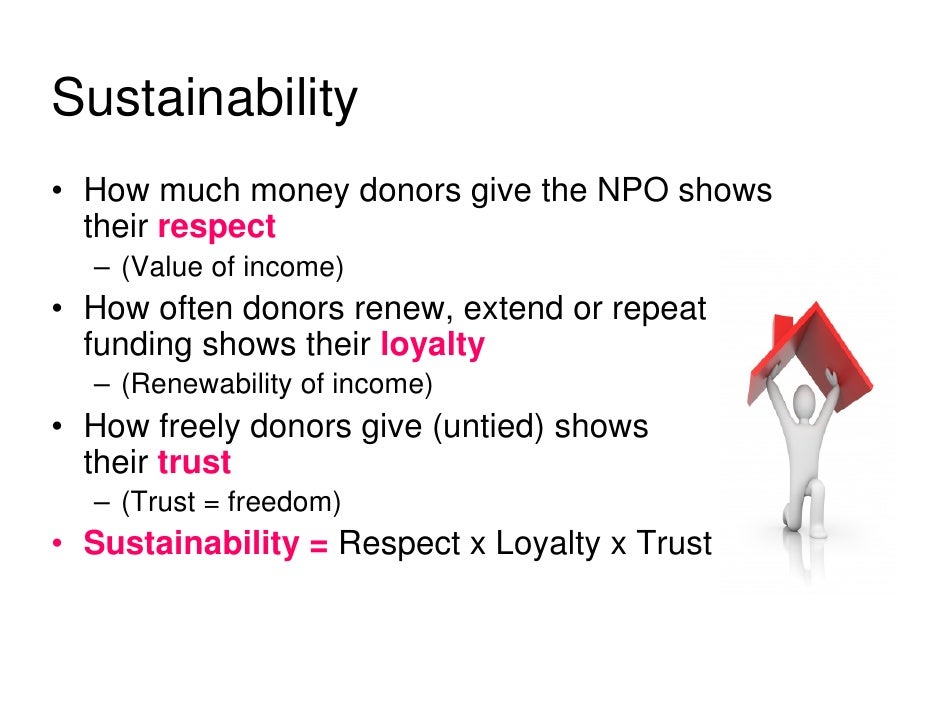 Sustainability

• How much money donors give the NPO shows their respect
  – (Value of income)
• How often donors renew, extend or repeat funding shows their loyalty
  – (Renewability of income)
• How freely donors give (untied) shows their trust
  – (Trust = freedom)
• Sustainability = Respect x Loyalty x Trust